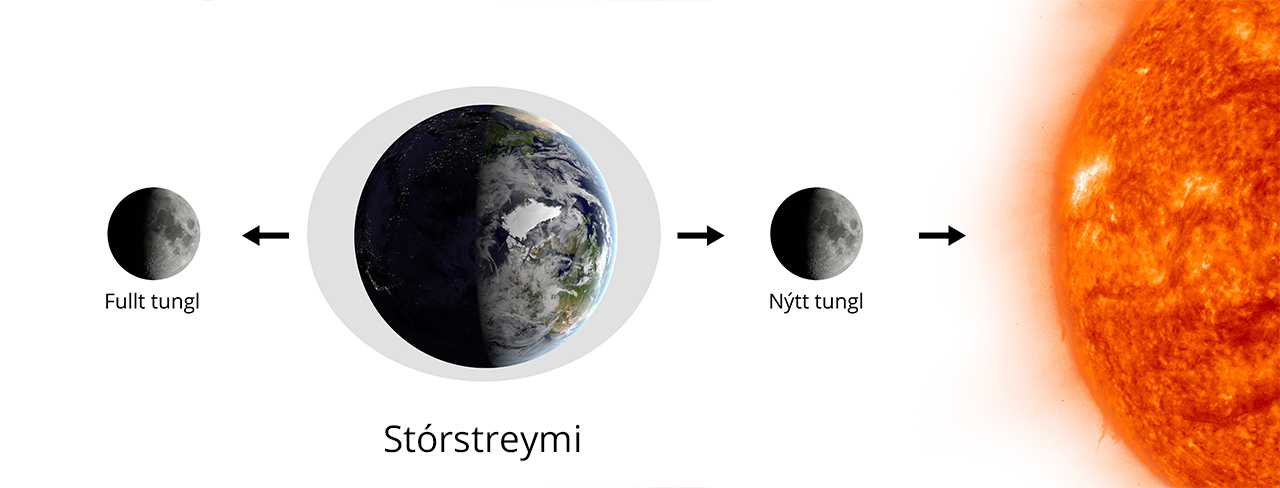 Fullt tungl

Nýtt tungl

Stórstreymi